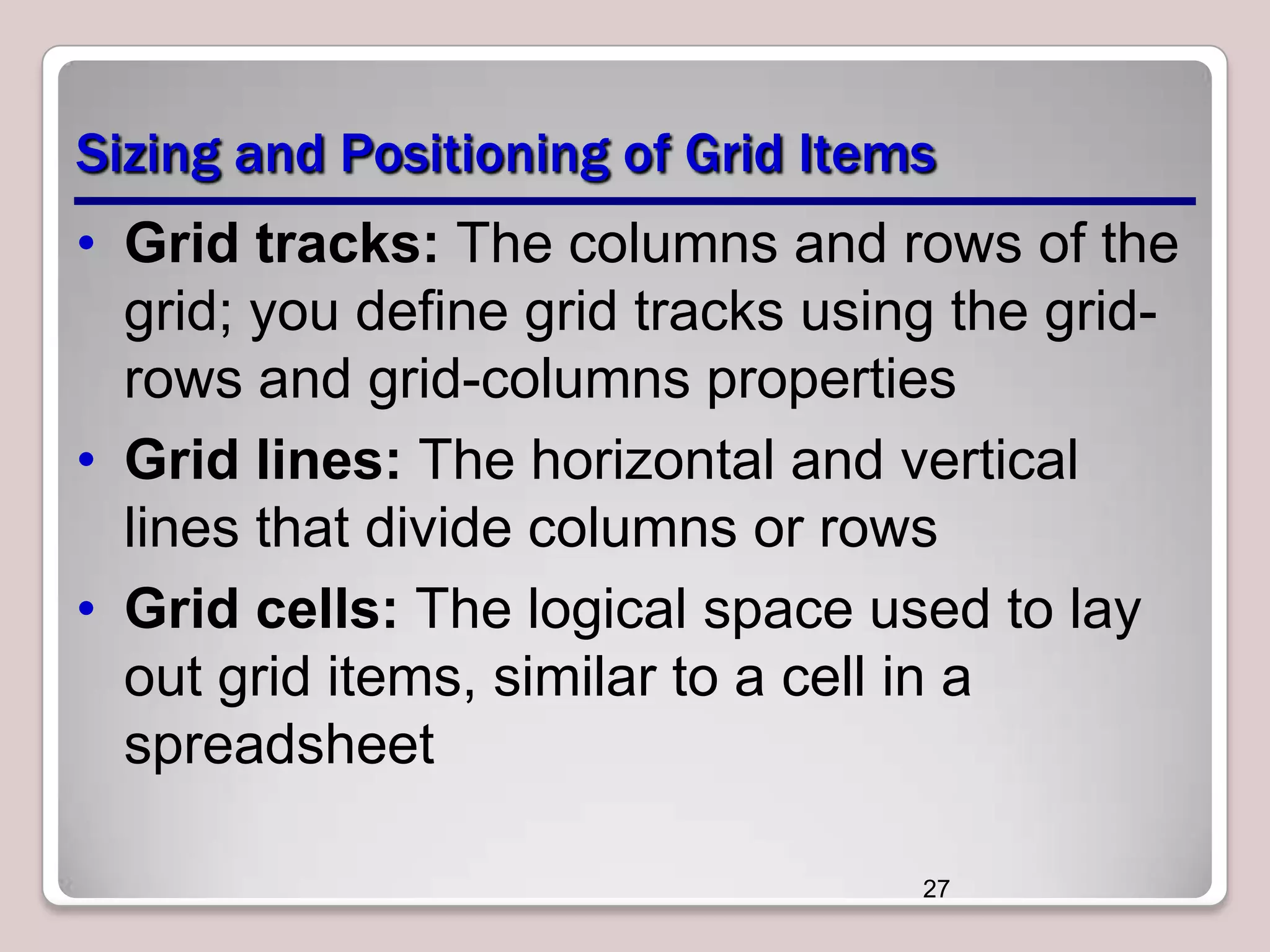 Sizing and Positioning of Grid Items

• Grid tracks: The columns and rows of the grid; you define grid tracks using the grid-rows and grid-columns properties

• Grid lines: The horizontal and vertical lines that divide columns or rows

• Grid cells: The logical space used to lay out grid items, similar to a cell in a spreadsheet

27